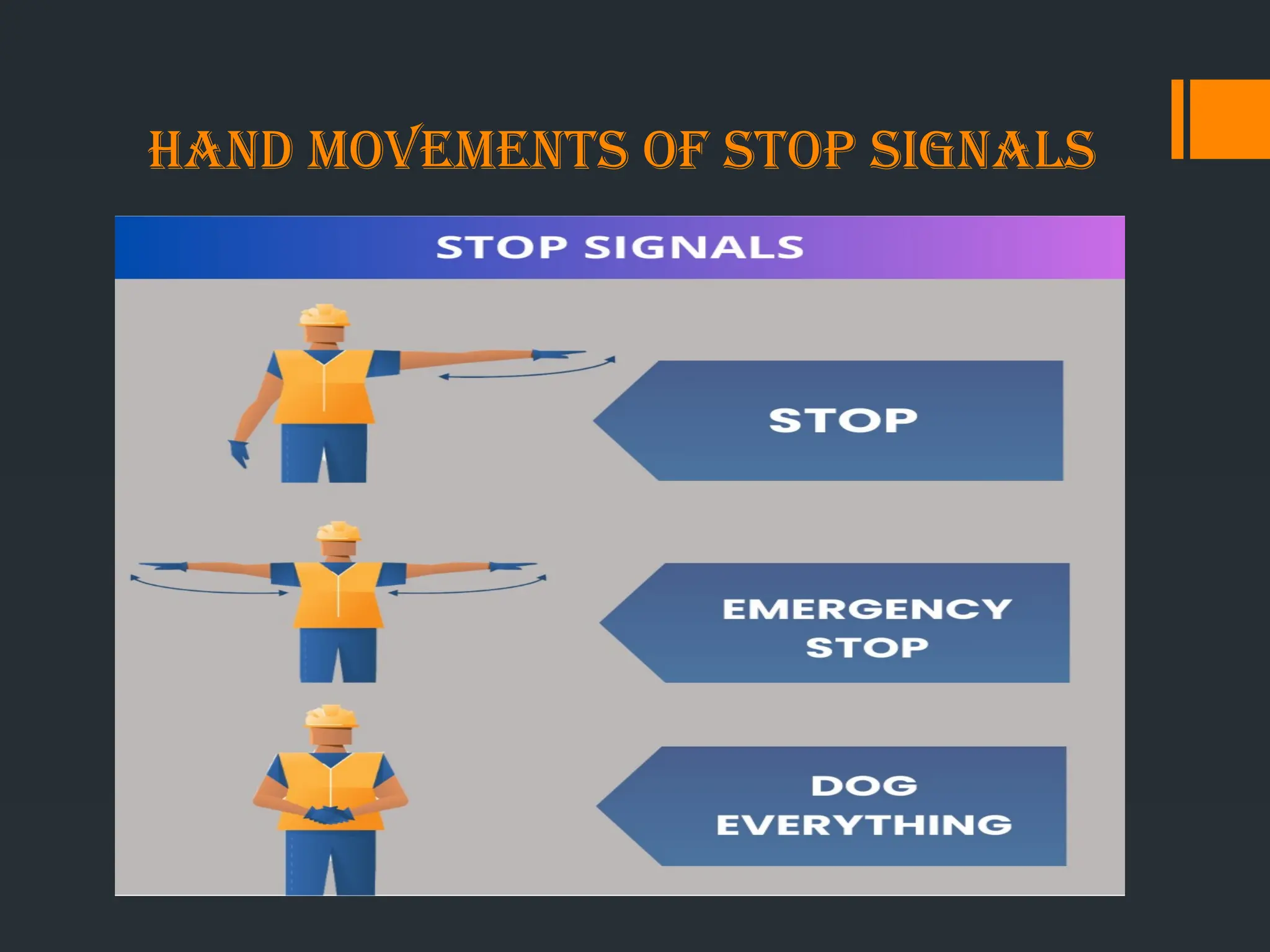 HAND MOVEMENTS OF STOP SIGNALS

STOP SIGNALS

STOP

EMERGENCY STOP

DOG EVERYTHING